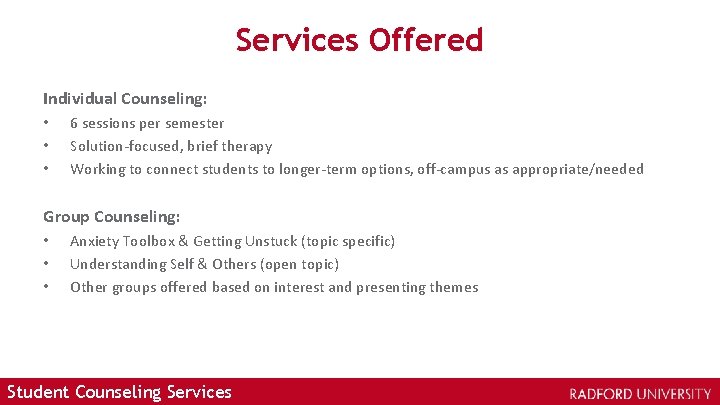 Services Offered

Individual Counseling:
• 6 sessions per semester
• Solution-focused, brief therapy
• Working to connect students to longer-term options, off-campus as appropriate/needed

Group Counseling:
• Anxiety Toolbox & Getting Unstuck (topic specific)
• Understanding Self & Others (open topic)
• Other groups offered based on interest and presenting themes

Student Counseling Services

RADFORD UNIVERSITY